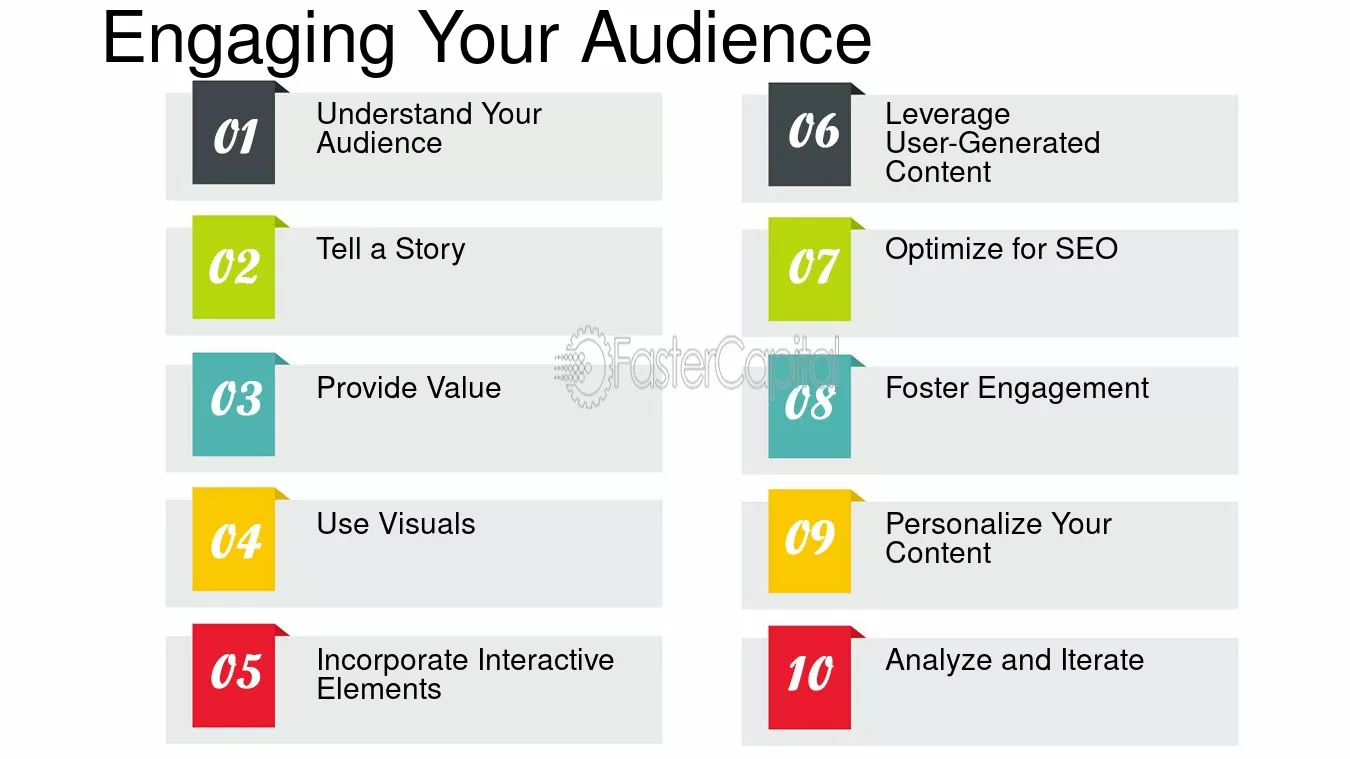 Engaging Your Audience

01 Understand Your Audience

02 Tell a Story

03 Provide Value

04 Use Visuals

05 Incorporate Interactive Elements

06 Leverage User-Generated Content

07 Optimize for SEO

08 Foster Engagement

09 Personalize Your Content

10 Analyze and Iterate

FasterCapital